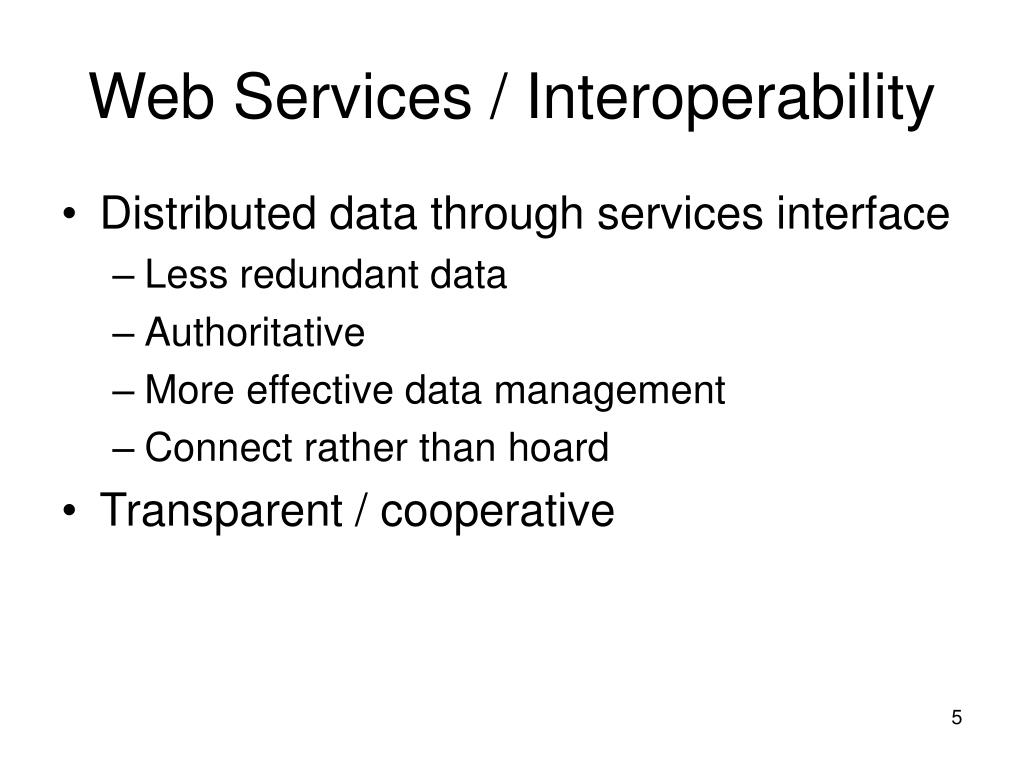 Web Services / Interoperability

• Distributed data through services interface
– Less redundant data
– Authoritative
– More effective data management
– Connect rather than hoard
• Transparent / cooperative

5